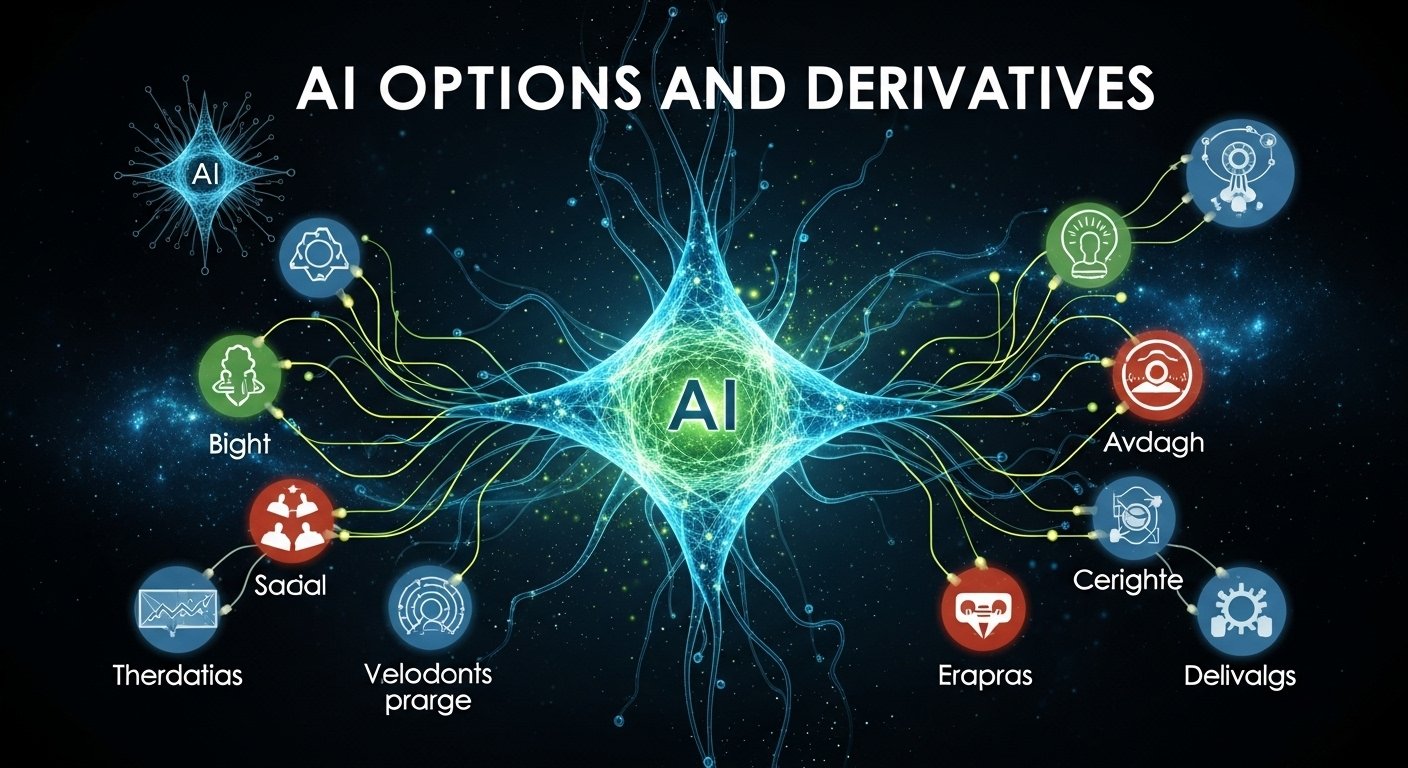 AI OPTIONS AND DERIVATIVES

AI

AI

Bight

Sadal

Therdatias

Velodonts prarge

Avdagh

Cerighte

Erapras

Delivalgs